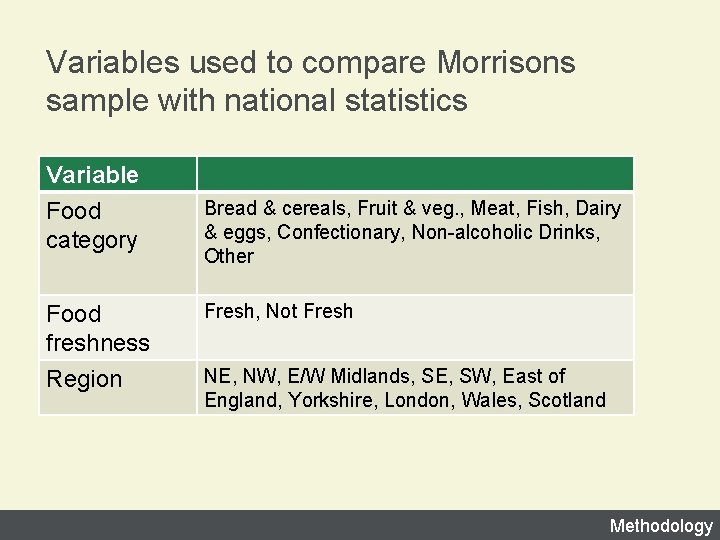 Variables used to compare Morrisons sample with national statistics

| Variable | |
|---|---|
| Food category | Bread & cereals, Fruit & veg., Meat, Fish, Dairy & eggs, Confectionary, Non-alcoholic Drinks, Other |
| Food freshness | Fresh, Not Fresh |
| Region | NE, NW, E/W Midlands, SE, SW, East of England, Yorkshire, London, Wales, Scotland |

Methodology